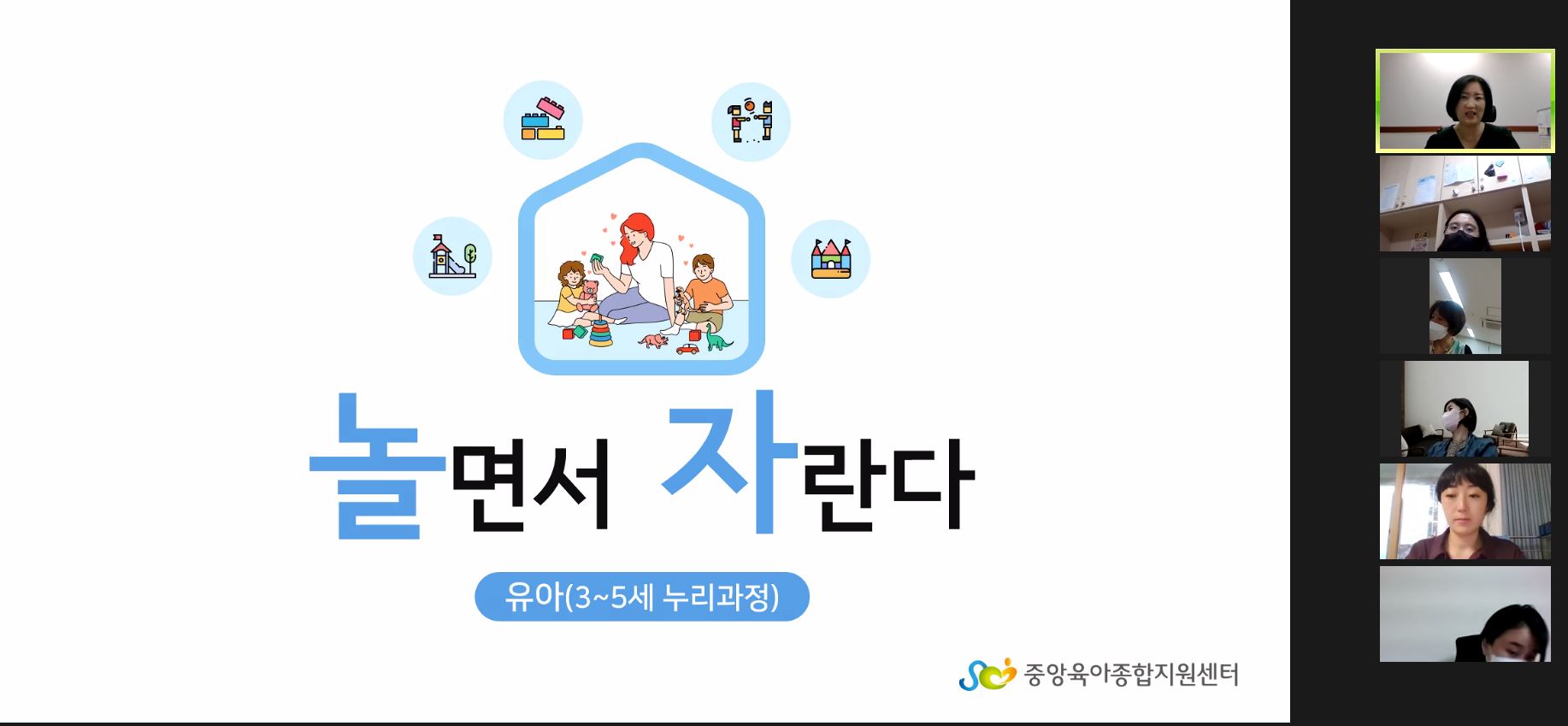 놀면서 자란다

유아(3~5세 누리과정)

중앙육아종합지원센터